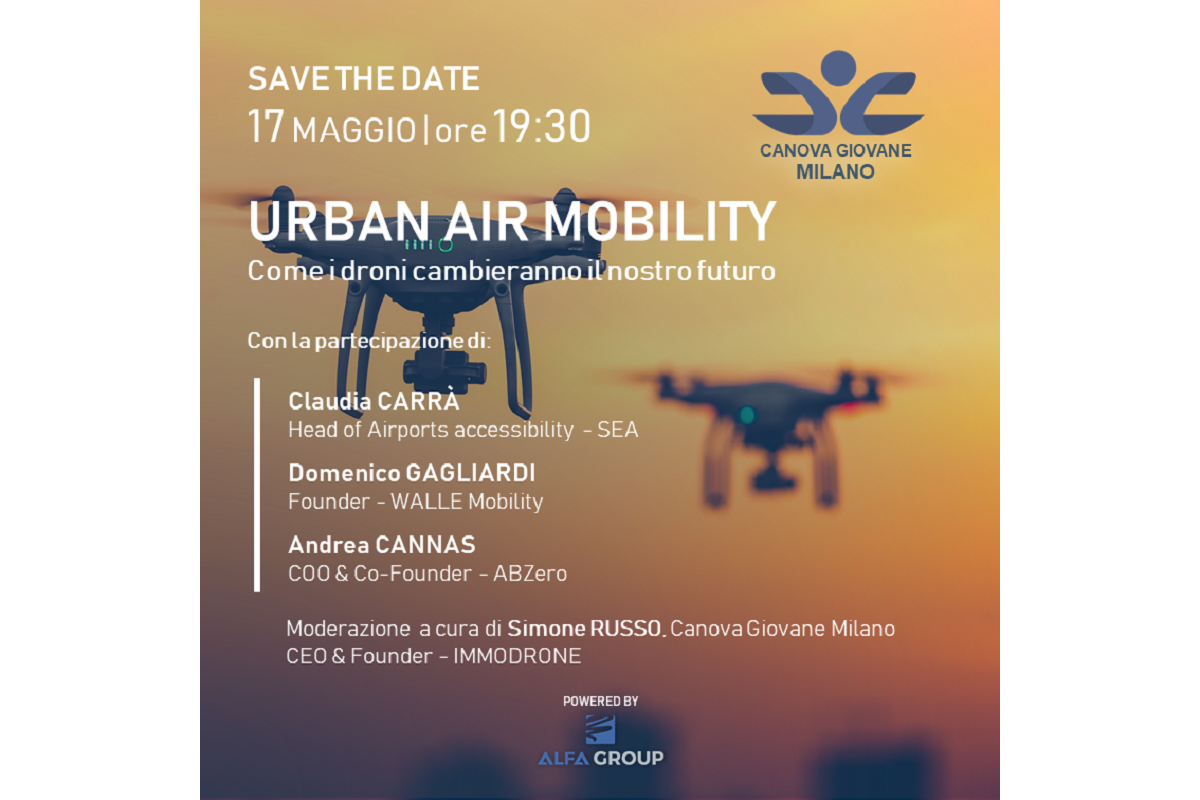 SAVE THE DATE
17 MAGGIO | ore 19:30

CANOVA GIOVANE
MILANO

URBAN AIR MOBILITY
Come i droni cambieranno il nostro futuro

Con la partecipazione di:

Claudia CARRÀ
Head of Airports accessibility - SEA

Domenico GAGLIARDI
Founder - WALLE Mobility

Andrea CANNAS
COO & Co-Founder - ABZero

Moderazione a cura di Simone RUSSO. Canova Giovane Milano
CEO & Founder - IMMODRONE

POWERED BY
ALFA GROUP